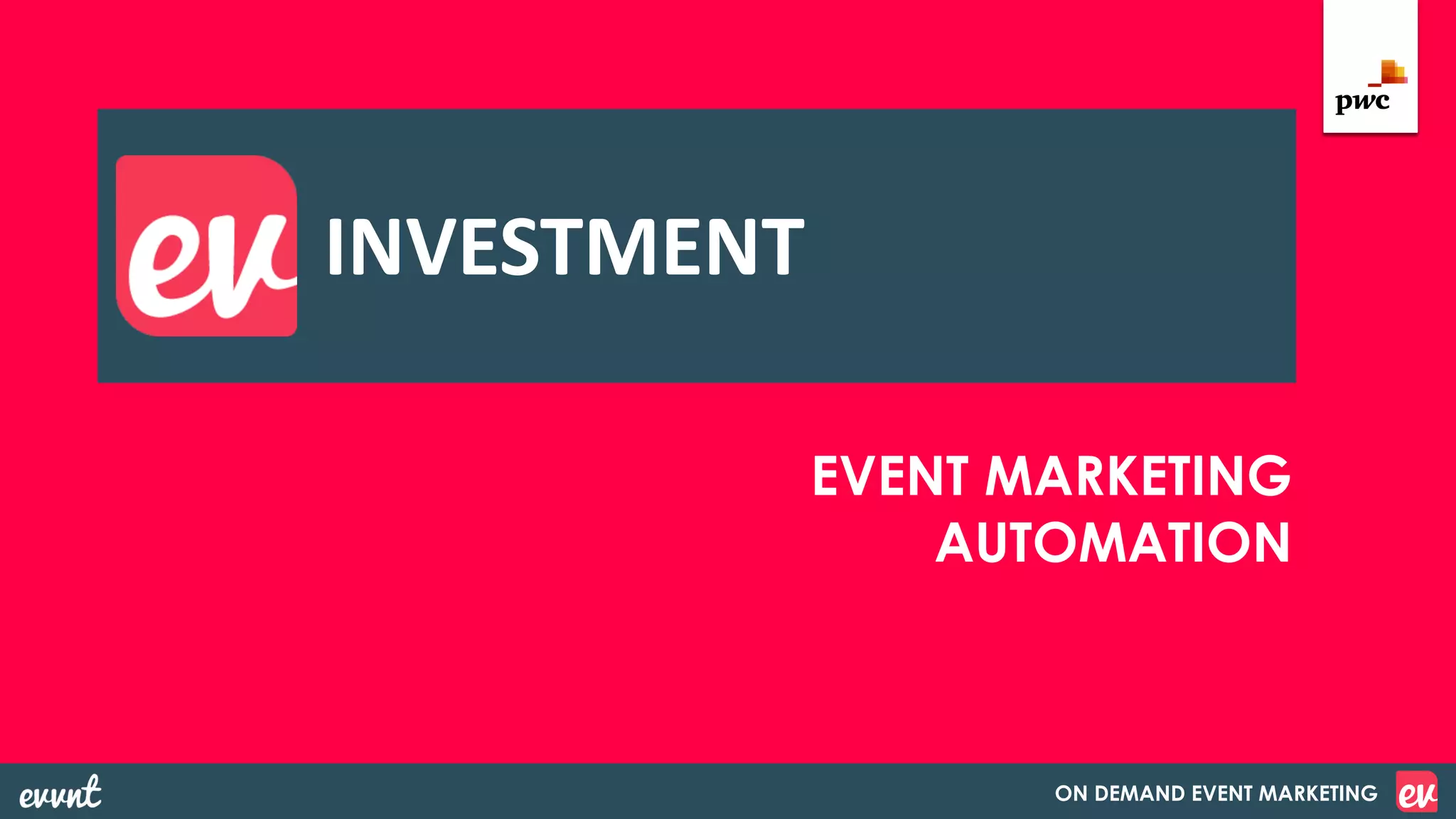 pwc

ev INVESTMENT

EVENT MARKETING AUTOMATION

evvnt

ON DEMAND EVENT MARKETING ev